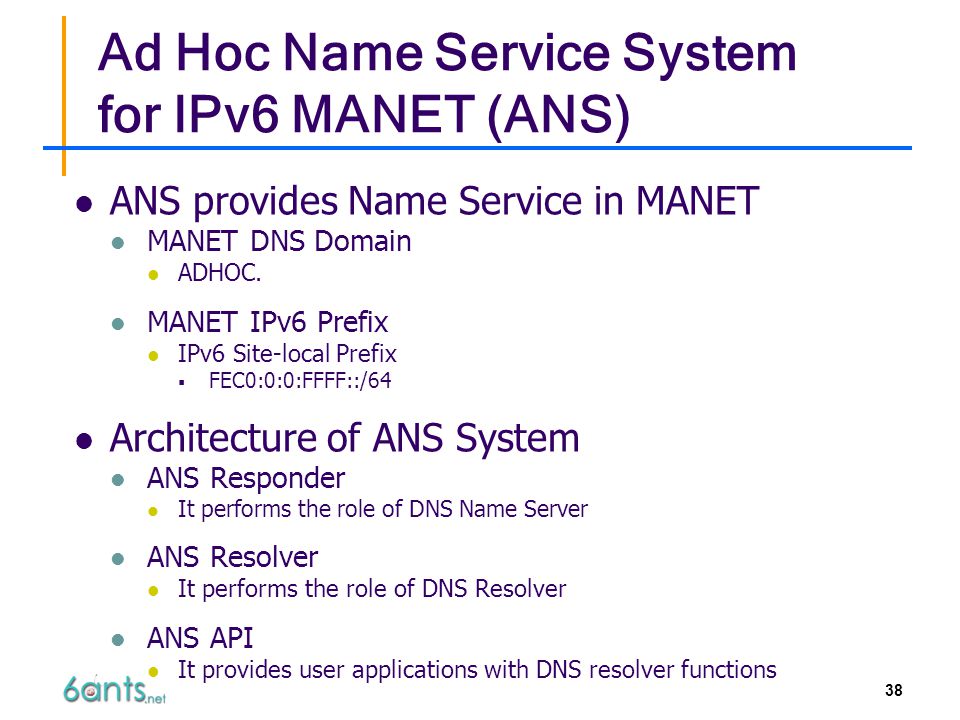 Ad Hoc Name Service System for IPv6 MANET (ANS)

- ANS provides Name Service in MANET
  - MANET DNS Domain
    - ADHOC.
  - MANET IPv6 Prefix
    - IPv6 Site-local Prefix
      - FEC0:0:0:FFFF::/64
- Architecture of ANS System
  - ANS Responder
    - It performs the role of DNS Name Server
  - ANS Resolver
    - It performs the role of DNS Resolver
  - ANS API
    - It provides user applications with DNS resolver functions

6ants.net

38